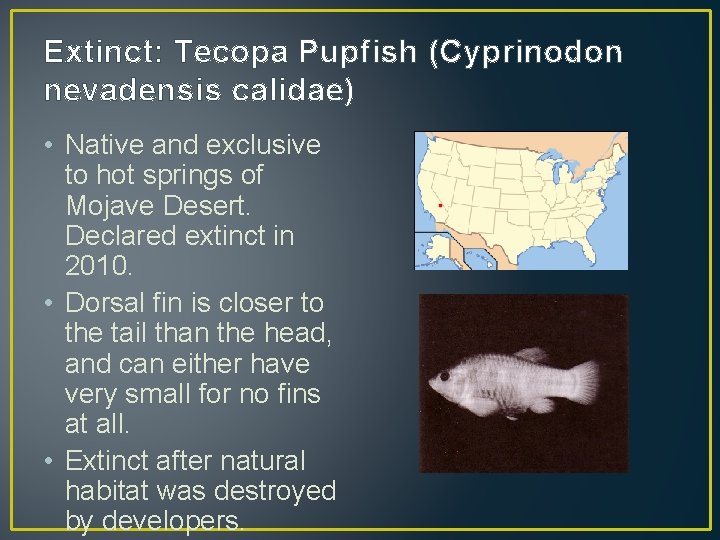 Extinct: Tecopa Pupfish (Cyprinodon nevadensis calidae)

• Native and exclusive to hot springs of Mojave Desert. Declared extinct in 2010.
• Dorsal fin is closer to the tail than the head, and can either have very small for no fins at all.
• Extinct after natural habitat was destroyed by developers.